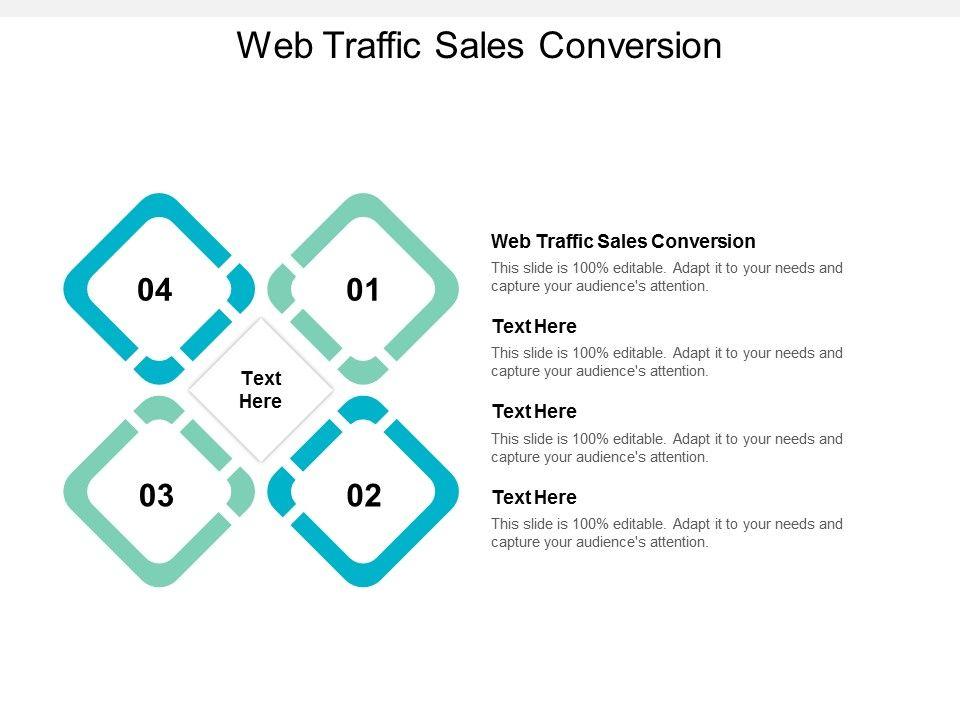 Web Traffic Sales Conversion

04

01

Text Here

03

02

Web Traffic Sales Conversion
This slide is 100% editable. Adapt it to your needs and capture your audience's attention.

Text Here
This slide is 100% editable. Adapt it to your needs and capture your audience's attention.

Text Here
This slide is 100% editable. Adapt it to your needs and capture your audience's attention.

Text Here
This slide is 100% editable. Adapt it to your needs and capture your audience's attention.